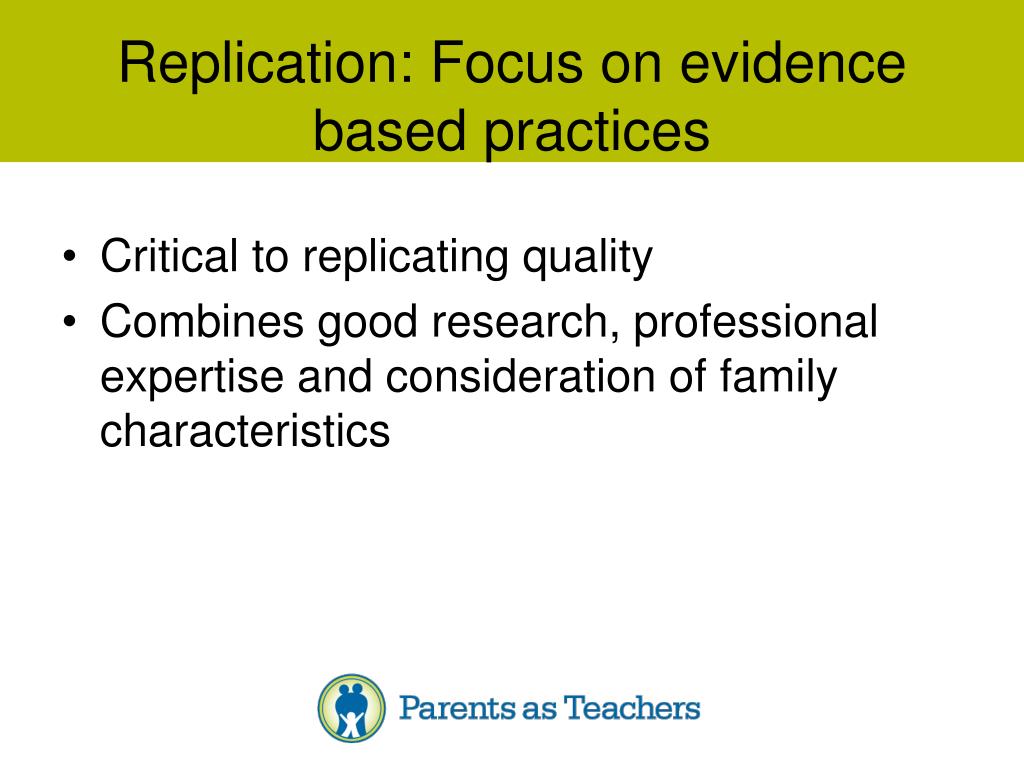 Replication: Focus on evidence based practices

• Critical to replicating quality
• Combines good research, professional expertise and consideration of family characteristics

Parents as Teachers